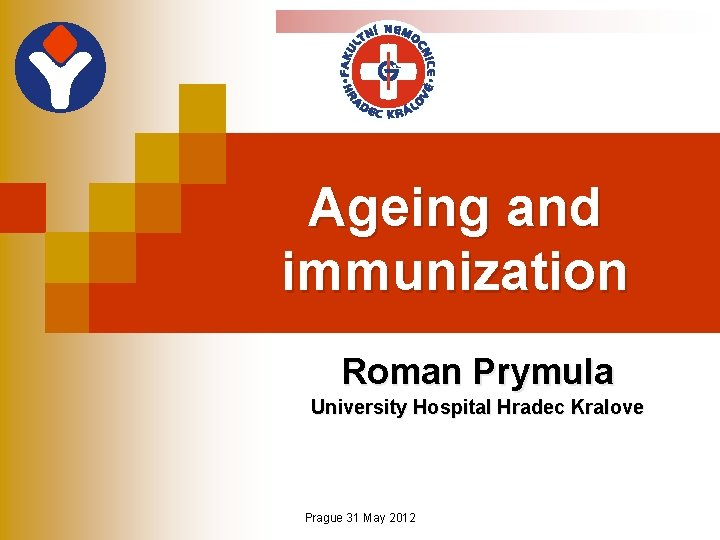 FAKULTNÍ NEMOCNICE HRADEC KRÁLOVÉ

Ageing and immunization

Roman Prymula

University Hospital Hradec Kralove

Prague 31 May 2012